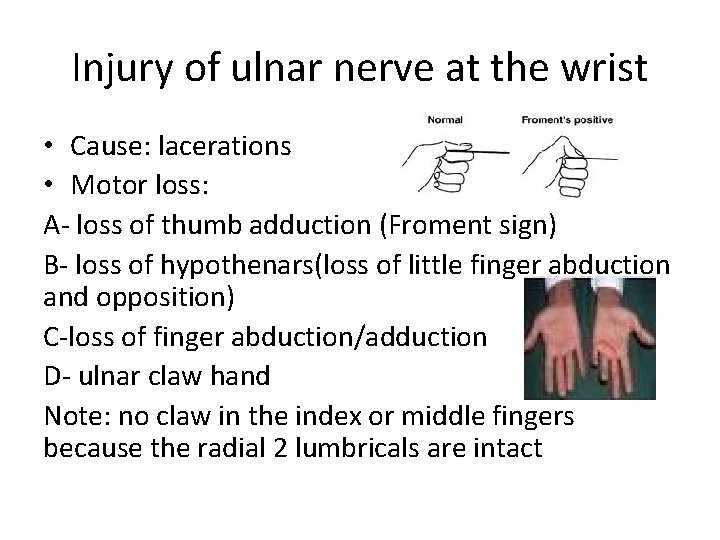 Injury of ulnar nerve at the wrist

Normal

Froment's positive

• Cause: lacerations
• Motor loss:

A- loss of thumb adduction (Froment sign)

B- loss of hypothenars(loss of little finger abduction and opposition)

C-loss of finger abduction/adduction

D- ulnar claw hand

Note: no claw in the index or middle fingers because the radial 2 lumbricals are intact